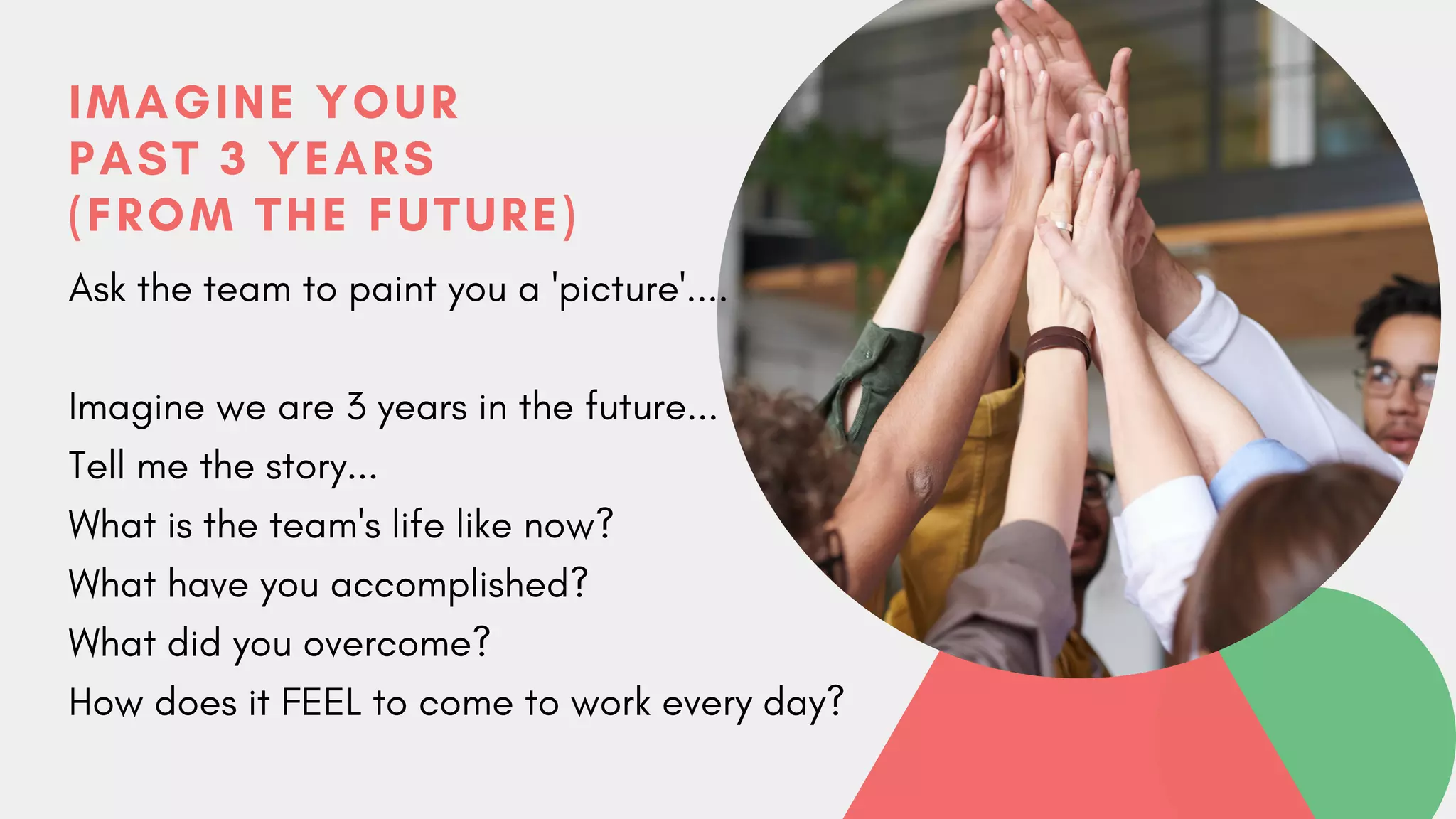 IMAGINE YOUR PAST 3 YEARS (FROM THE FUTURE)

Ask the team to paint you a 'picture'....

Imagine we are 3 years in the future...
Tell me the story...
What is the team's life like now?
What have you accomplished?
What did you overcome?
How does it FEEL to come to work every day?